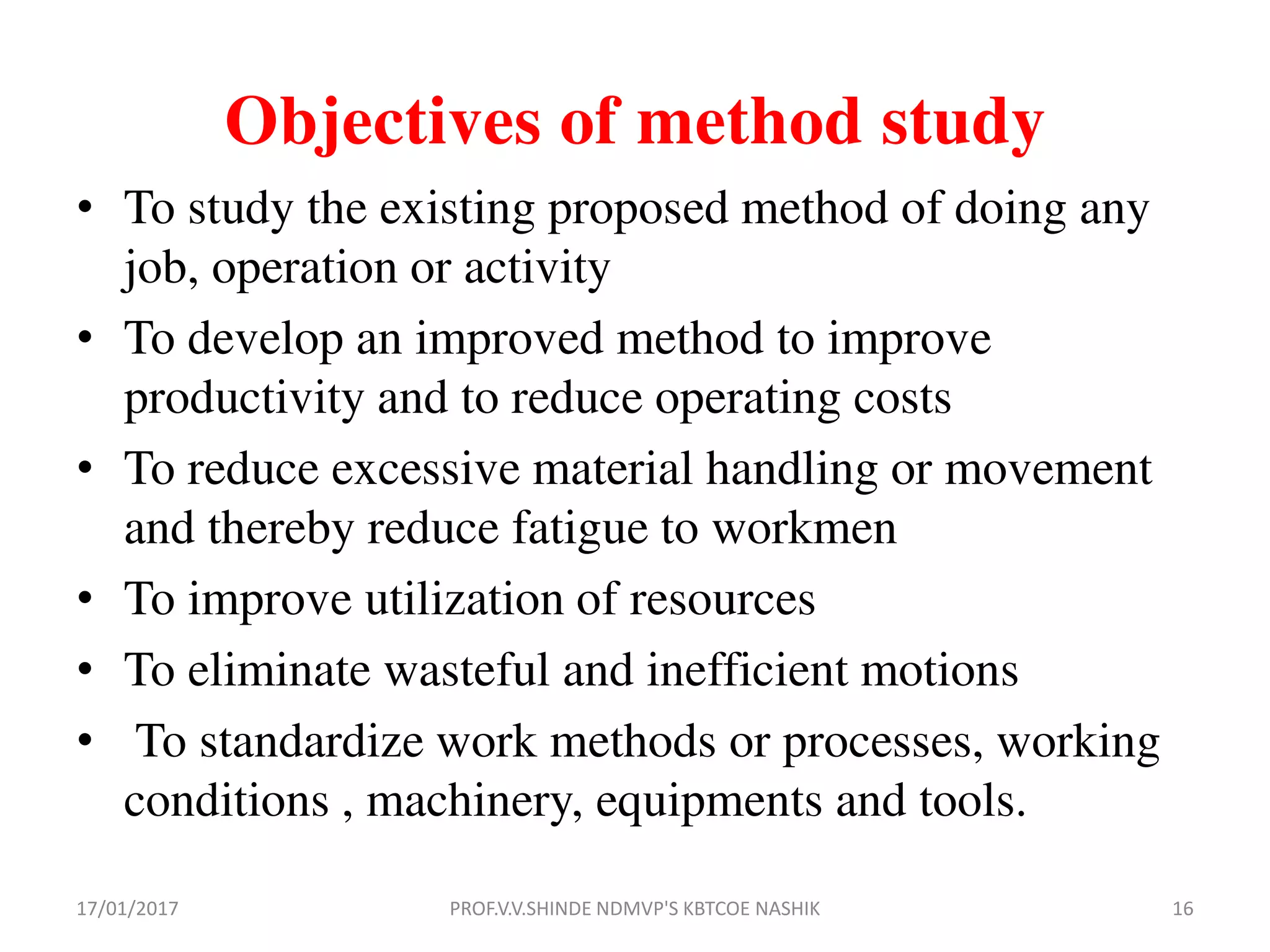 Objectives of method study

• To study the existing proposed method of doing any job, operation or activity
• To develop an improved method to improve productivity and to reduce operating costs
• To reduce excessive material handling or movement and thereby reduce fatigue to workmen
• To improve utilization of resources
• To eliminate wasteful and inefficient motions
• To standardize work methods or processes, working conditions , machinery, equipments and tools.

17/01/2017 PROF.V.V.SHINDE NDMVP'S KBTCOE NASHIK 16